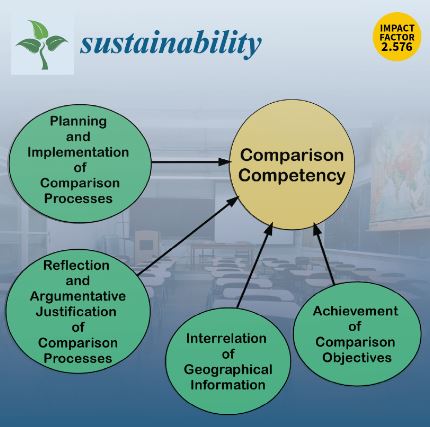 sustainability

IMPACT FACTOR 2.576

Planning and Implementation of Comparison Processes

Comparison Competency

Reflection and Argumentative Justification of Comparison Processes

Interrelation of Geographical Information

Achievement of Comparison Objectives